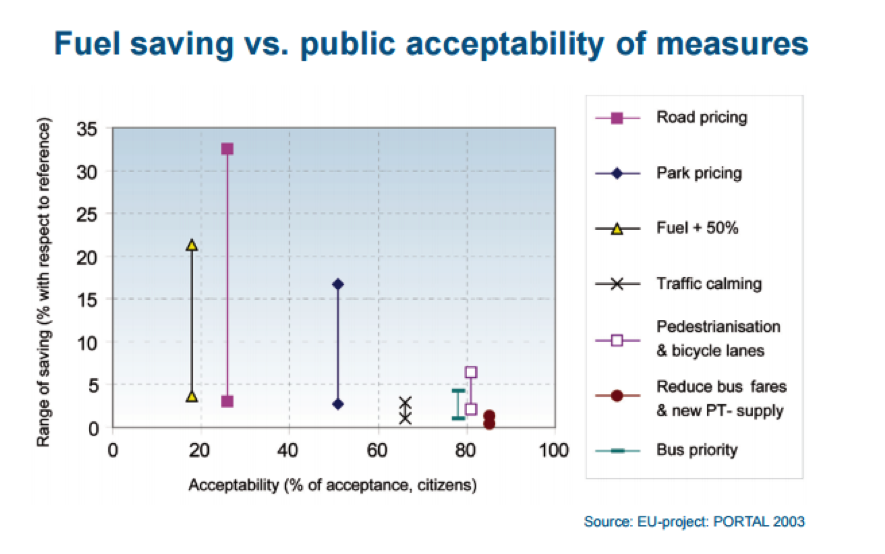 Fuel saving vs. public acceptability of measures

Range of saving (% with respect to reference)

35
30
25
20
15
10
5
0

0 20 40 60 80 100

Acceptability (% of acceptance, citizens)

Road pricing
Park pricing
Fuel + 50%
Traffic calming
Pedestrianisation & bicycle lanes
Reduce bus fares & new PT- supply
Bus priority

Source: EU-project: PORTAL 2003